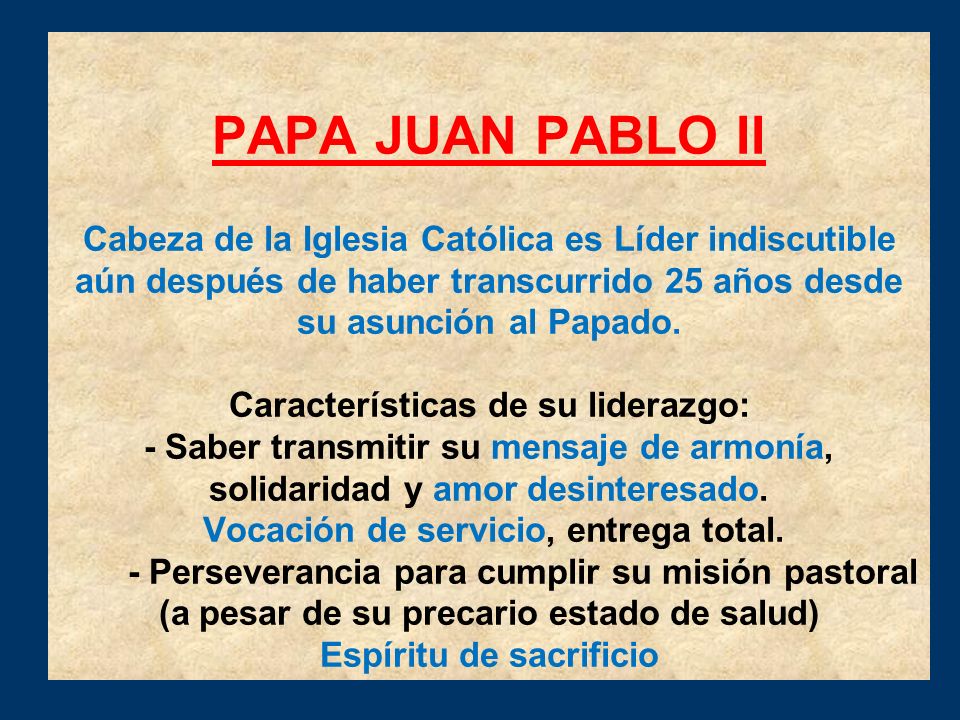 PAPA JUAN PABLO II

Cabeza de la Iglesia Católica es Líder indiscutible aún después de haber transcurrido 25 años desde su asunción al Papado.

Características de su liderazgo:
- Saber transmitir su mensaje de armonía, solidaridad y amor desinteresado.
Vocación de servicio, entrega total.
- Perseverancia para cumplir su misión pastoral (a pesar de su precario estado de salud)
Espíritu de sacrificio